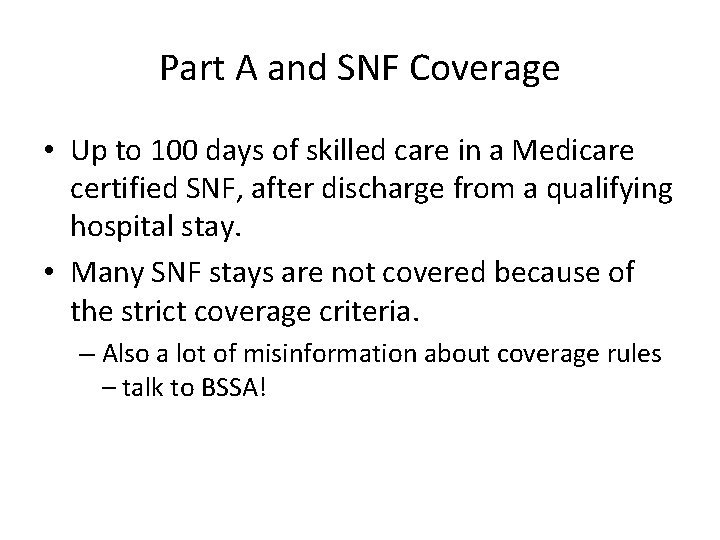 Part A and SNF Coverage

• Up to 100 days of skilled care in a Medicare certified SNF, after discharge from a qualifying hospital stay.

• Many SNF stays are not covered because of the strict coverage criteria.

– Also a lot of misinformation about coverage rules – talk to BSSA!